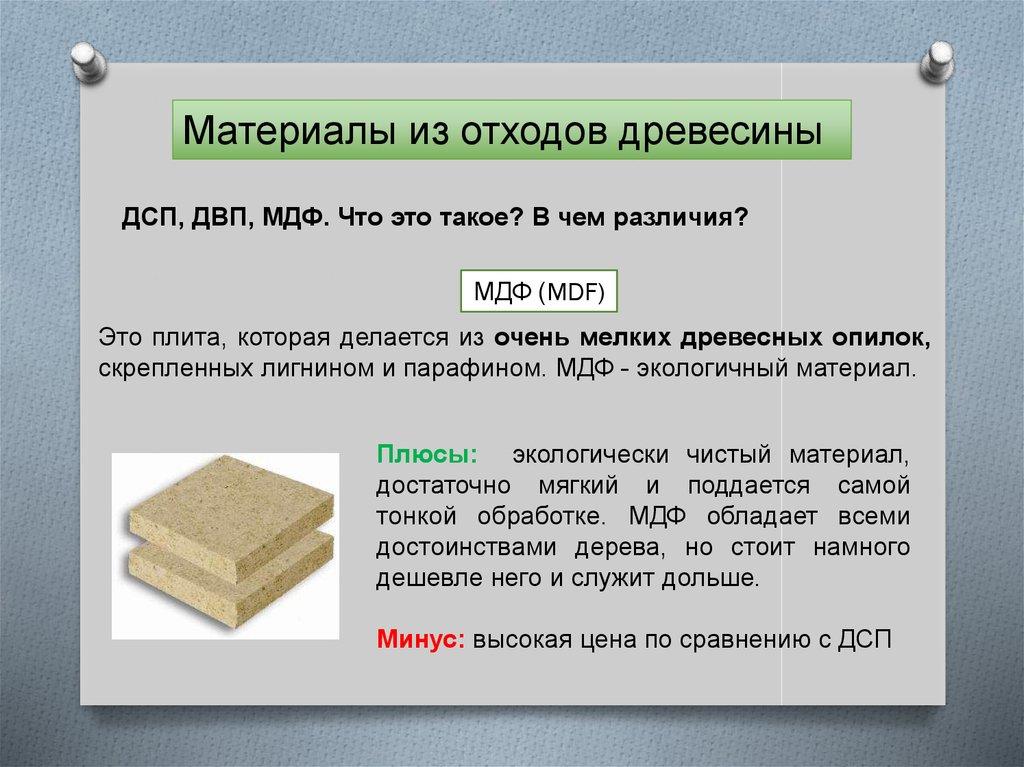 Материалы из отходов древесины

ДСП, ДВП, МДФ. Что это такое? В чем различия?

МДФ (MDF)

Это плита, которая делается из очень мелких древесных опилок, скрепленных лигнином и парафином. МДФ - экологичный материал.

Плюсы: экологически чистый материал, достаточно мягкий и поддается самой тонкой обработке. МДФ обладает всеми достоинствами дерева, но стоит намного дешевле него и служит дольше.

Минус: высокая цена по сравнению с ДСП